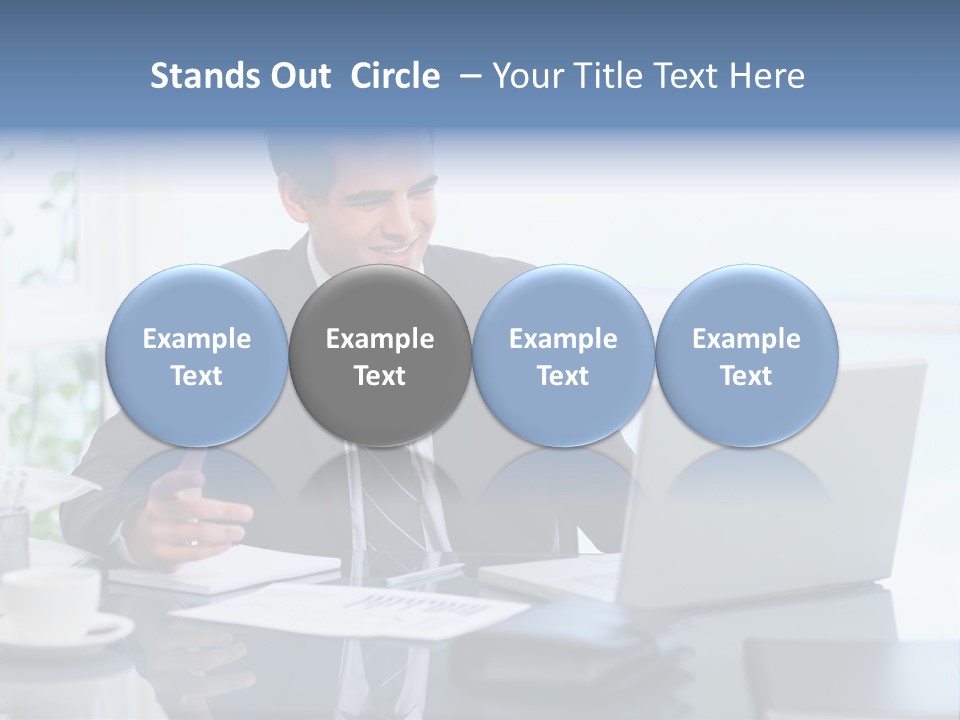 Stands Out Circle – Your Title Text Here

Example Text

Example Text

Example Text

Example Text